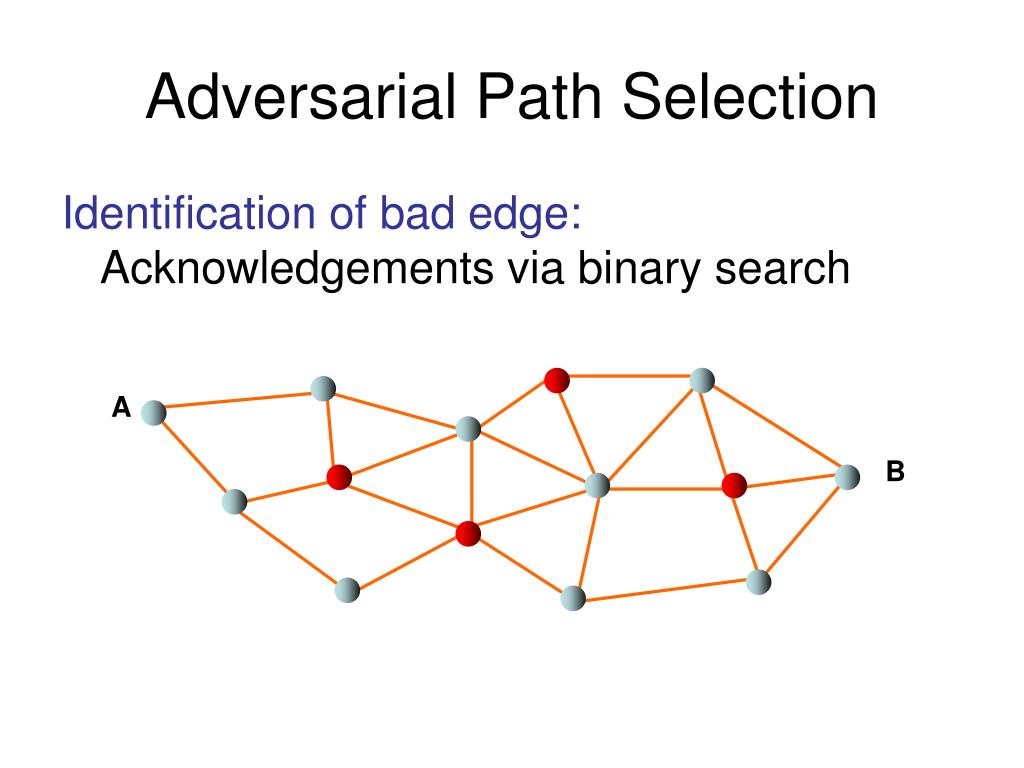 Adversarial Path Selection

Identification of bad edge:
Acknowledgements via binary search

A

B